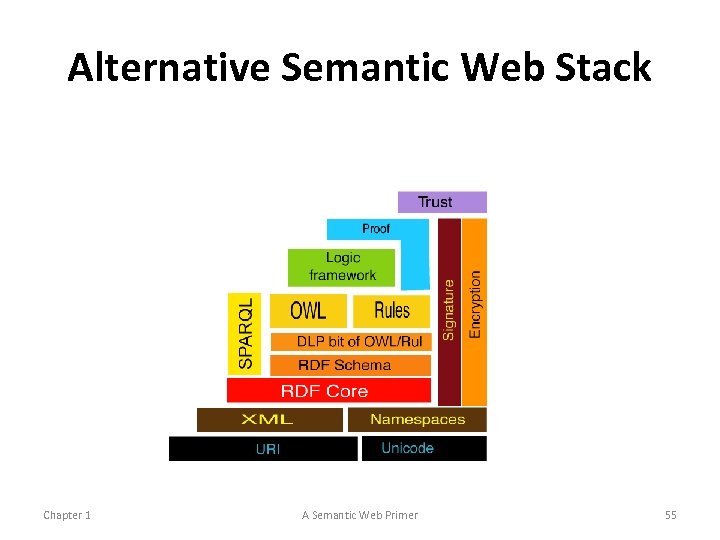 Alternative Semantic Web Stack

Trust
Proof
Logic framework
SPARQL
OWL
Rules
DLP bit of OWL/Rul
RDF Schema
RDF Core
Signature
Encryption
XML
Namespaces
URI
Unicode

Chapter 1
A Semantic Web Primer
55